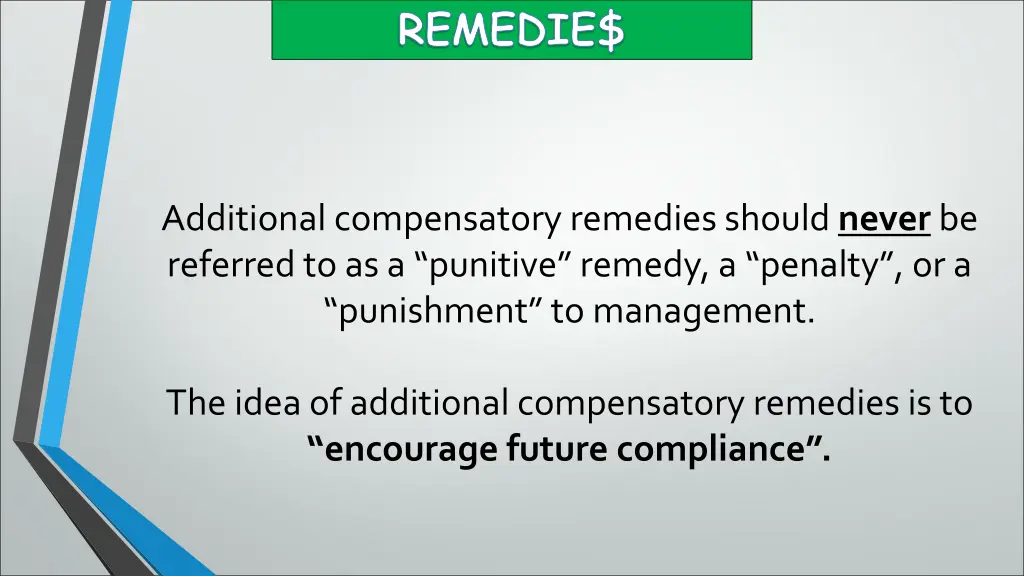 REMEDIE$

Additional compensatory remedies should never be referred to as a “punitive” remedy, a “penalty”, or a “punishment” to management.

The idea of additional compensatory remedies is to “encourage future compliance”.